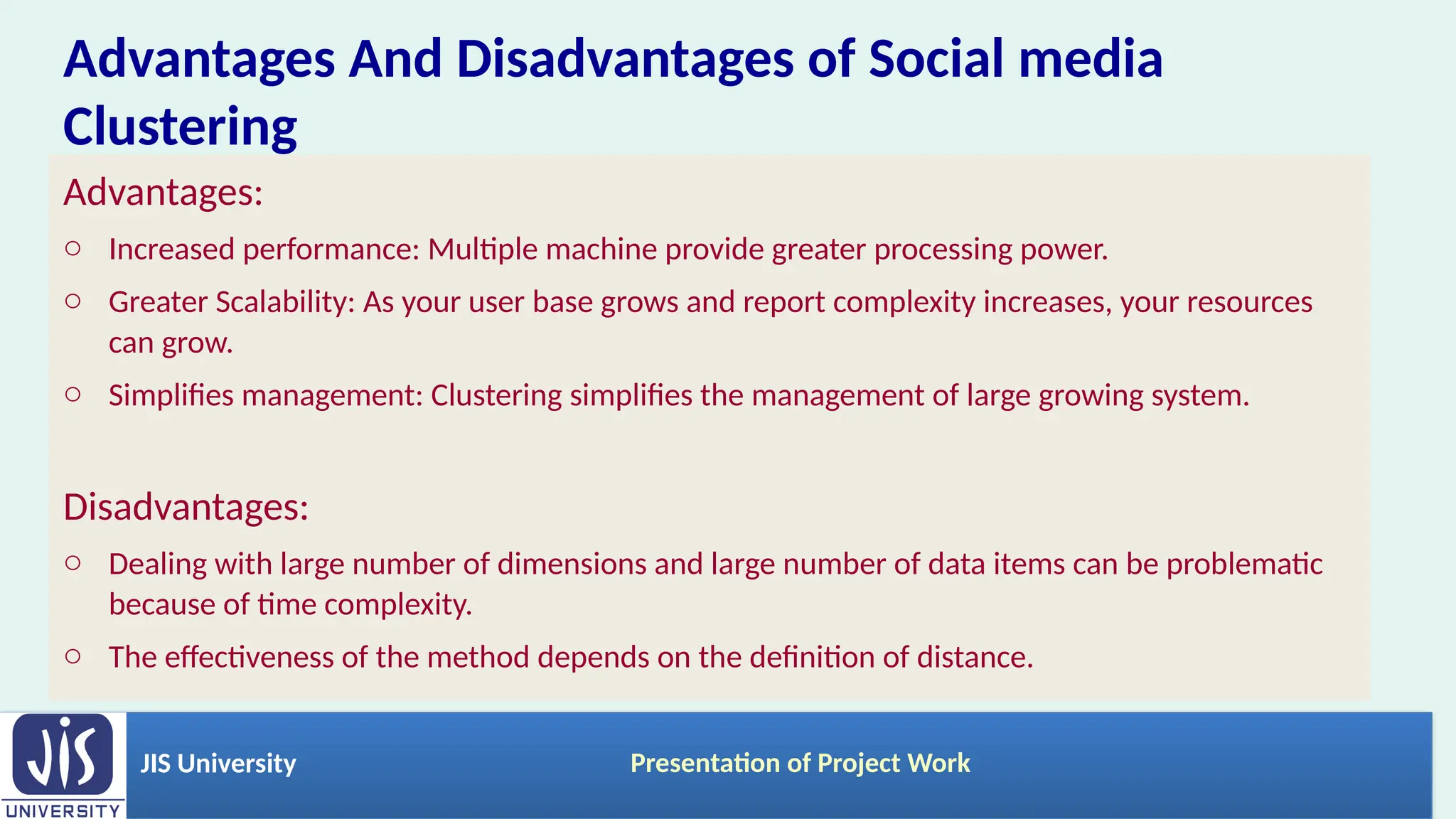 Advantages And Disadvantages of Social media Clustering

Advantages:

○ Increased performance: Multiple machine provide greater processing power.

○ Greater Scalability: As your user base grows and report complexity increases, your resources can grow.

○ Simplifies management: Clustering simplifies the management of large growing system.

Disadvantages:

○ Dealing with large number of dimensions and large number of data items can be problematic because of time complexity.

○ The effectiveness of the method depends on the definition of distance.

JIS
UNIVERSITY

JIS University

Presentation of Project Work